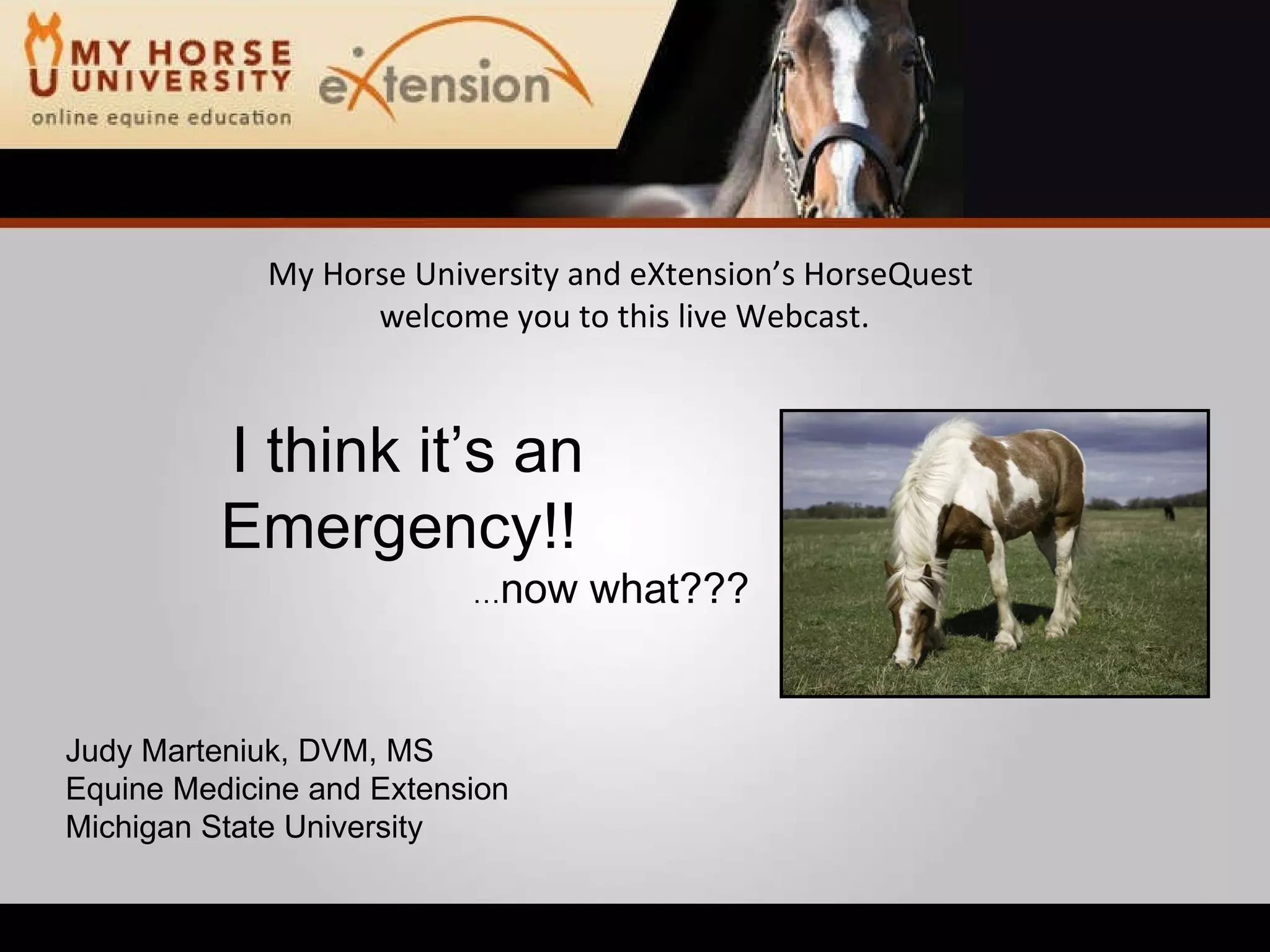 MY HORSE UNIVERSITY
online equine education

eXtension

My Horse University and eXtension's HorseQuest welcome you to this live Webcast.

I think it's an Emergency!!

...now what???

Judy Marteniuk, DVM, MS
Equine Medicine and Extension
Michigan State University